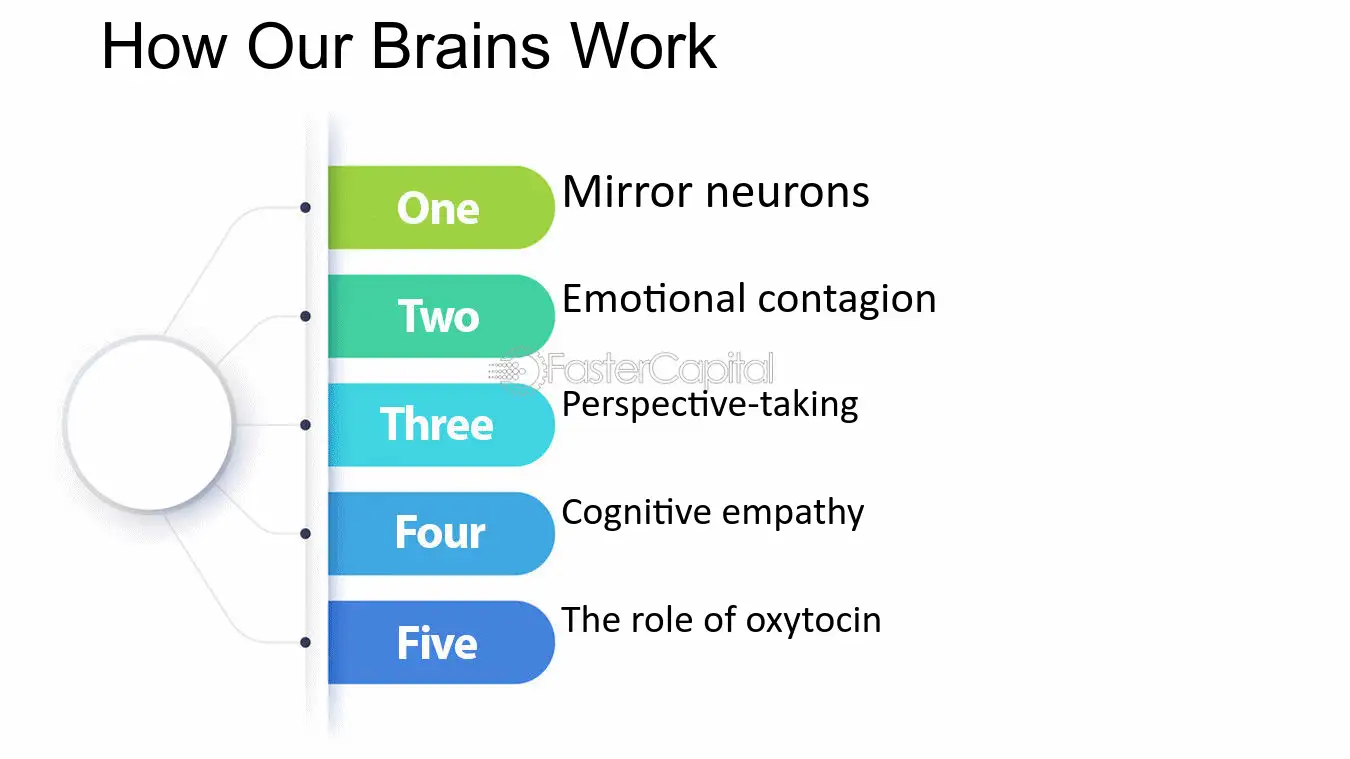 How Our Brains Work

One
Mirror neurons

Two
Emotional contagion

FasterCapital

Three
Perspective-taking

Four
Cognitive empathy

Five
The role of oxytocin